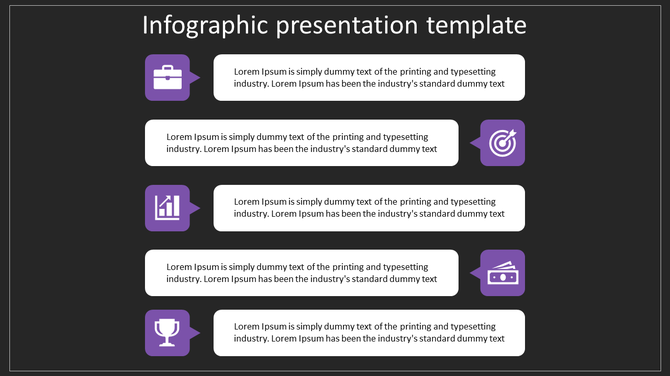 Infographic presentation template

Lorem Ipsum is simply dummy text of the printing and typesetting industry. Lorem Ipsum has been the industry's standard dummy text

Lorem Ipsum is simply dummy text of the printing and typesetting industry. Lorem Ipsum has been the industry's standard dummy text

Lorem Ipsum is simply dummy text of the printing and typesetting industry. Lorem Ipsum has been the industry's standard dummy text

Lorem Ipsum is simply dummy text of the printing and typesetting industry. Lorem Ipsum has been the industry's standard dummy text

Lorem Ipsum is simply dummy text of the printing and typesetting industry. Lorem Ipsum has been the industry's standard dummy text